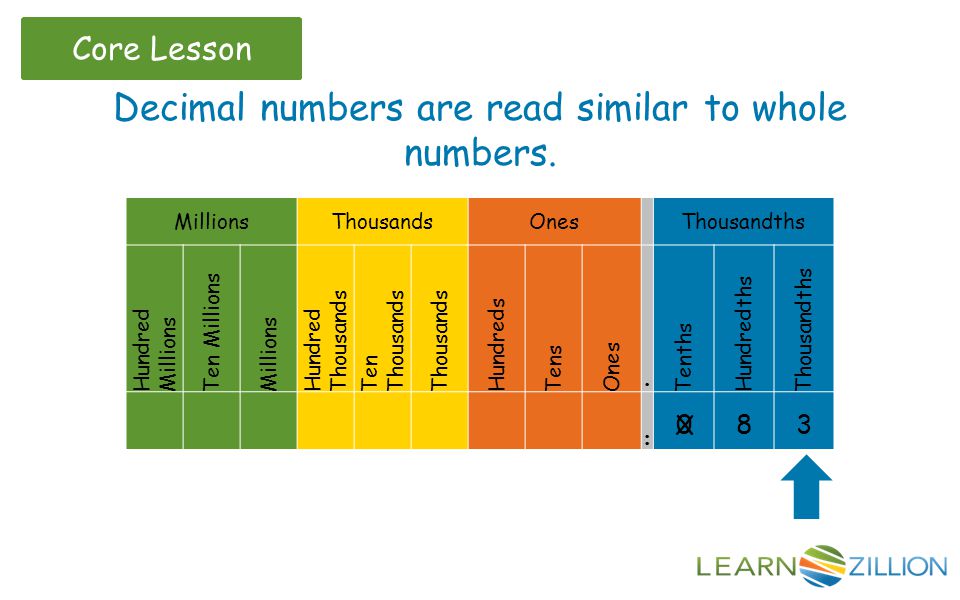 Core Lesson

Decimal numbers are read similar to whole numbers.

| Millions | | | Thousands | | | Ones | | | | Thousandths | | |
|---|---|---|---|---|---|---|---|---|---|---|---|---|
| Hundred Millions | Ten Millions | Millions | Hundred Thousands | Ten Thousands | Thousands | Hundreds | Tens | Ones | . | Tenths | Hundredths | Thousandths |
| | | | | | | | | | . | 0 | 8 | 3 |

LEARNZILLION